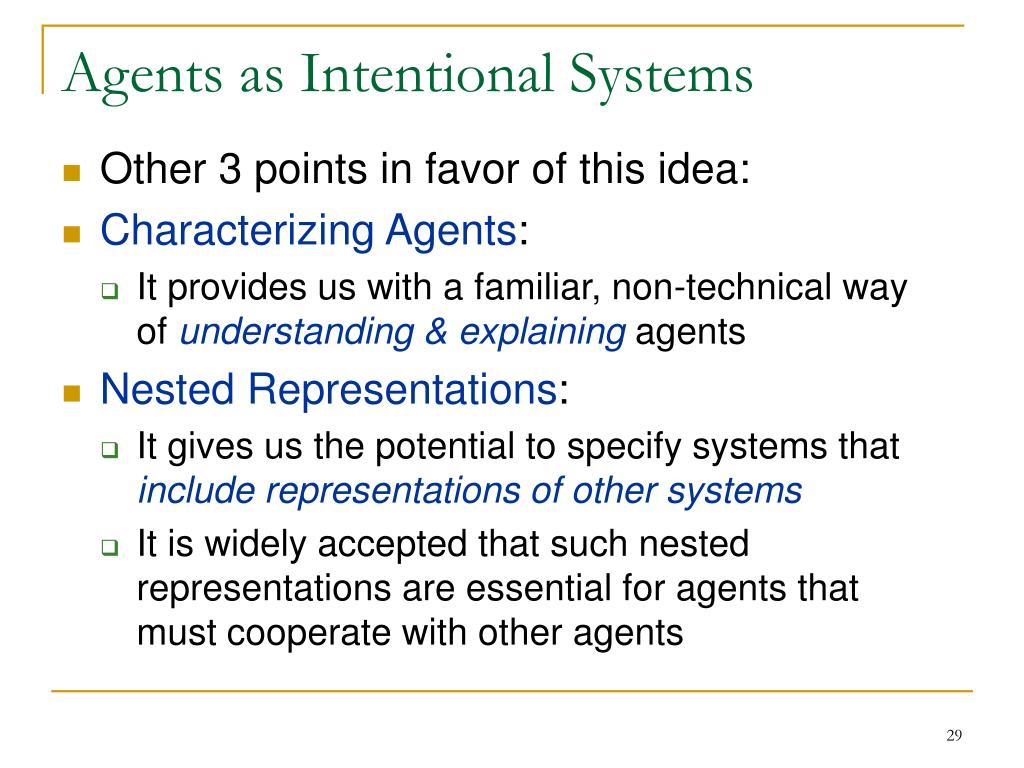 Agents as Intentional Systems

Other 3 points in favor of this idea:

Characterizing Agents:

It provides us with a familiar, non-technical way of understanding & explaining agents

Nested Representations:

It gives us the potential to specify systems that include representations of other systems

It is widely accepted that such nested representations are essential for agents that must cooperate with other agents

29